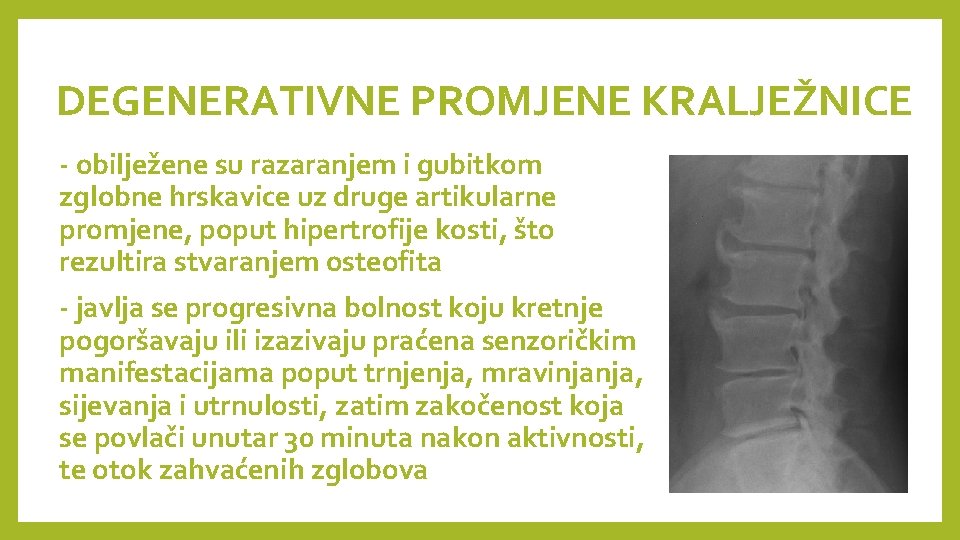 DEGENERATIVNE PROMJENE KRALJEŽNICE

- obilježene su razaranjem i gubitkom zglobne hrskavice uz druge artikularne promjene, poput hipertrofije kosti, što rezultira stvaranjem osteofita

- javlja se progresivna bolnost koju kretnje pogoršavaju ili izazivaju praćena senzoričkim manifestacijama poput trnjenja, mravinjanja, sijevanja i utrnulosti, zatim zakočenost koja se povlači unutar 30 minuta nakon aktivnosti, te otok zahvaćenih zglobova